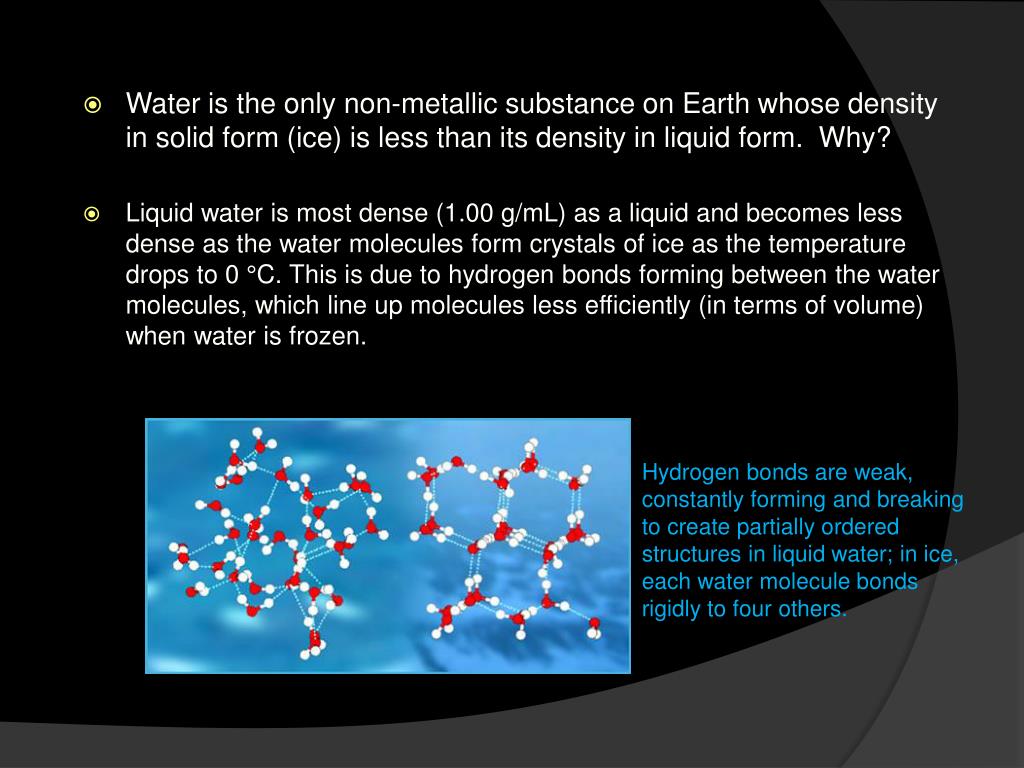 Water is the only non-metallic substance on Earth whose density in solid form (ice) is less than its density in liquid form. Why?

Liquid water is most dense (1.00 g/mL) as a liquid and becomes less dense as the water molecules form crystals of ice as the temperature drops to 0 °C. This is due to hydrogen bonds forming between the water molecules, which line up molecules less efficiently (in terms of volume) when water is frozen.

Hydrogen bonds are weak, constantly forming and breaking to create partially ordered structures in liquid water; in ice, each water molecule bonds rigidly to four others.